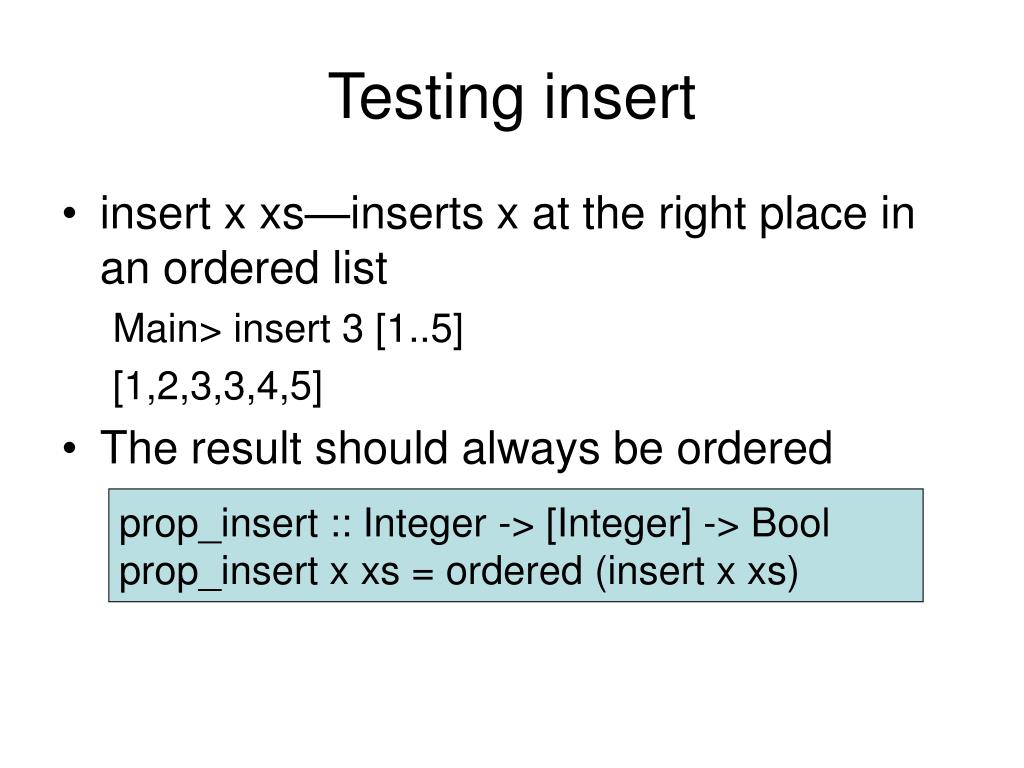 Testing insert

• insert x xs—inserts x at the right place in an ordered list

Main> insert 3 [1..5]

[1,2,3,3,4,5]

• The result should always be ordered

prop_insert :: Integer -> [Integer] -> Bool
prop_insert x xs = ordered (insert x xs)